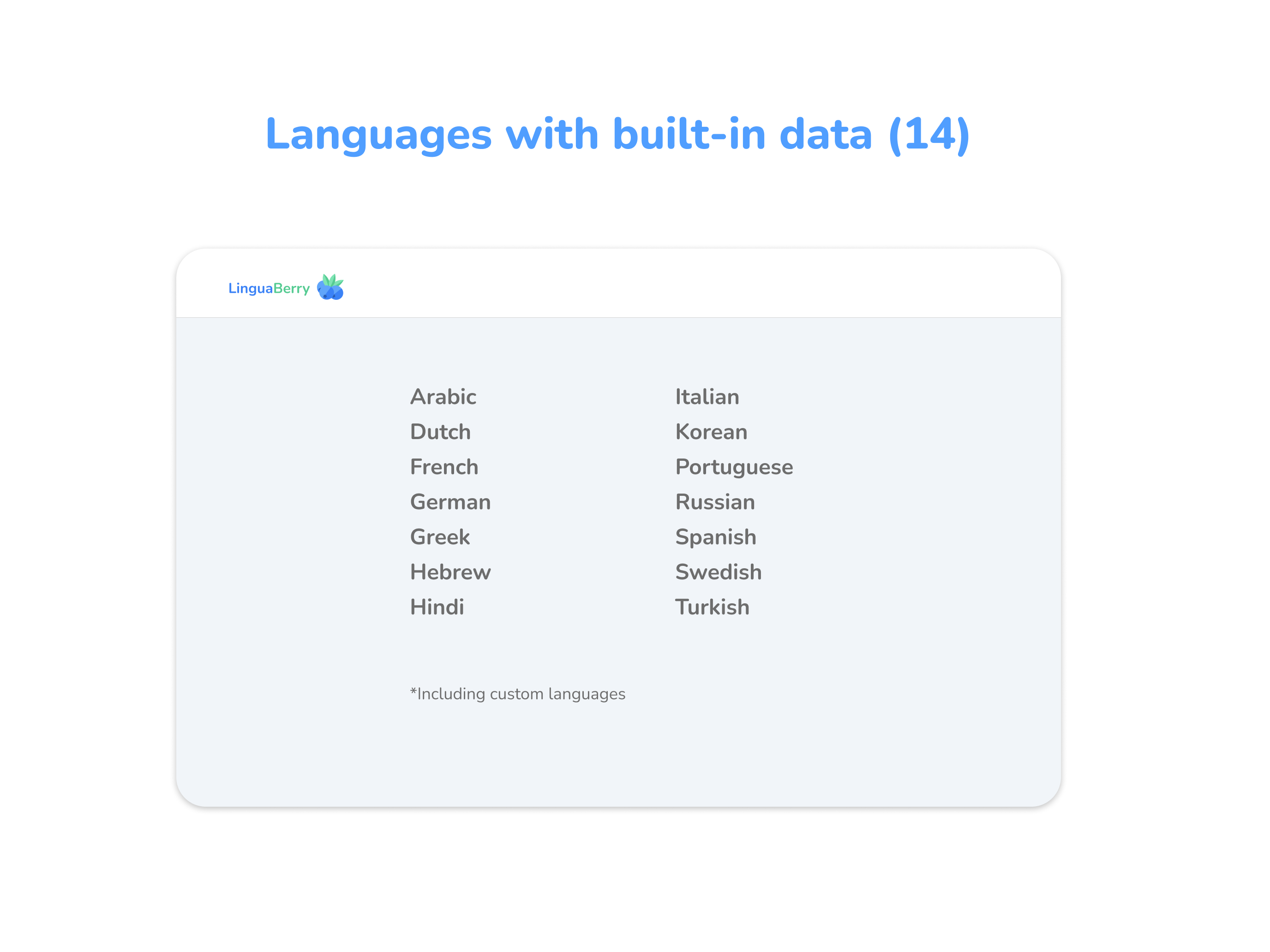 Languages with built-in data (14)

LinguaBerry

Arabic
Dutch
French
German
Greek
Hebrew
Hindi

Italian
Korean
Portuguese
Russian
Spanish
Swedish
Turkish

*Including custom languages